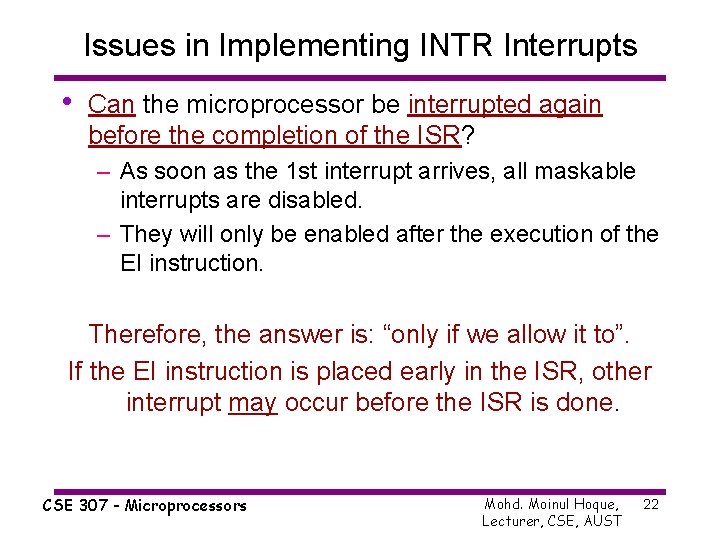 Issues in Implementing INTR Interrupts

• Can the microprocessor be interrupted again before the completion of the ISR?

– As soon as the 1st interrupt arrives, all maskable interrupts are disabled.

– They will only be enabled after the execution of the EI instruction.

Therefore, the answer is: “only if we allow it to”.

If the EI instruction is placed early in the ISR, other interrupt may occur before the ISR is done.

CSE 307 - Microprocessors

Mohd. Moinul Hoque, Lecturer, CSE, AUST

22